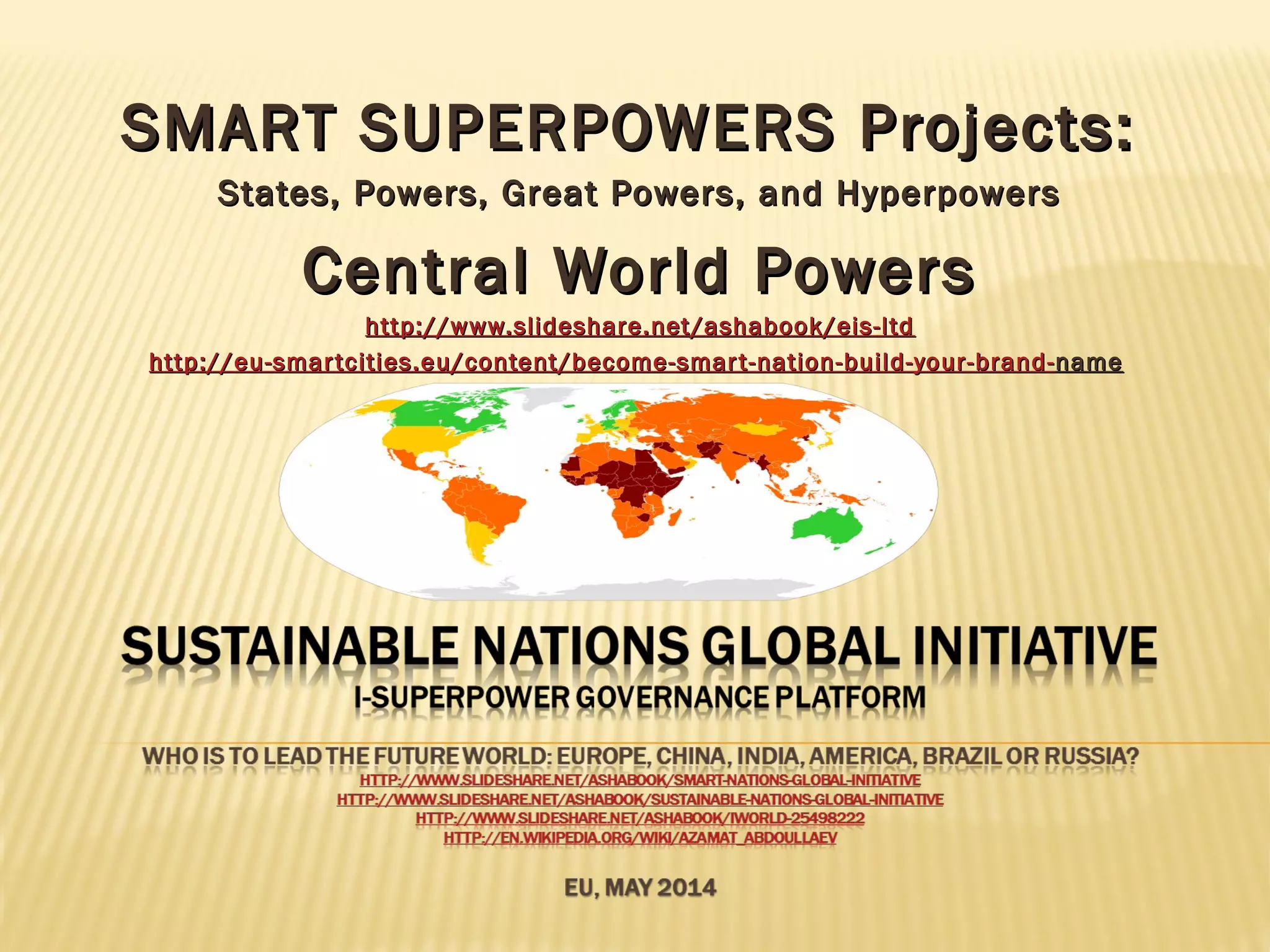 SMART SUPERPOWERS Projects:

States, Powers, Great Powers, and Hyperpowers

Central World Powers

http://www.slideshare.net/ashabook/eis-ltd

http://eu-smartcities.eu/content/become-smart-nation-build-your-brand-name

SUSTAINABLE NATIONS GLOBAL INITIATIVE

I-SUPERPOWER GOVERNANCE PLATFORM

WHO IS TO LEAD THE FUTURE WORLD: EUROPE, CHINA, INDIA, AMERICA, BRAZIL OR RUSSIA?

HTTP://WWW.SLIDESHARE.NET/ASHABOOK/SMART-NATIONS-GLOBAL-INITIATIVE

HTTP://WWW.SLIDESHARE.NET/ASHABOOK/SUSTAINABLE-NATIONS-GLOBAL-INITIATIVE

HTTP://WWW.SLIDESHARE.NET/ASHABOOK/IWORLD-25498222

HTTP://EN.WIKIPEDIA.ORG/WIKI/AZAMAT_ABDOULLAEV

EU, MAY 2014